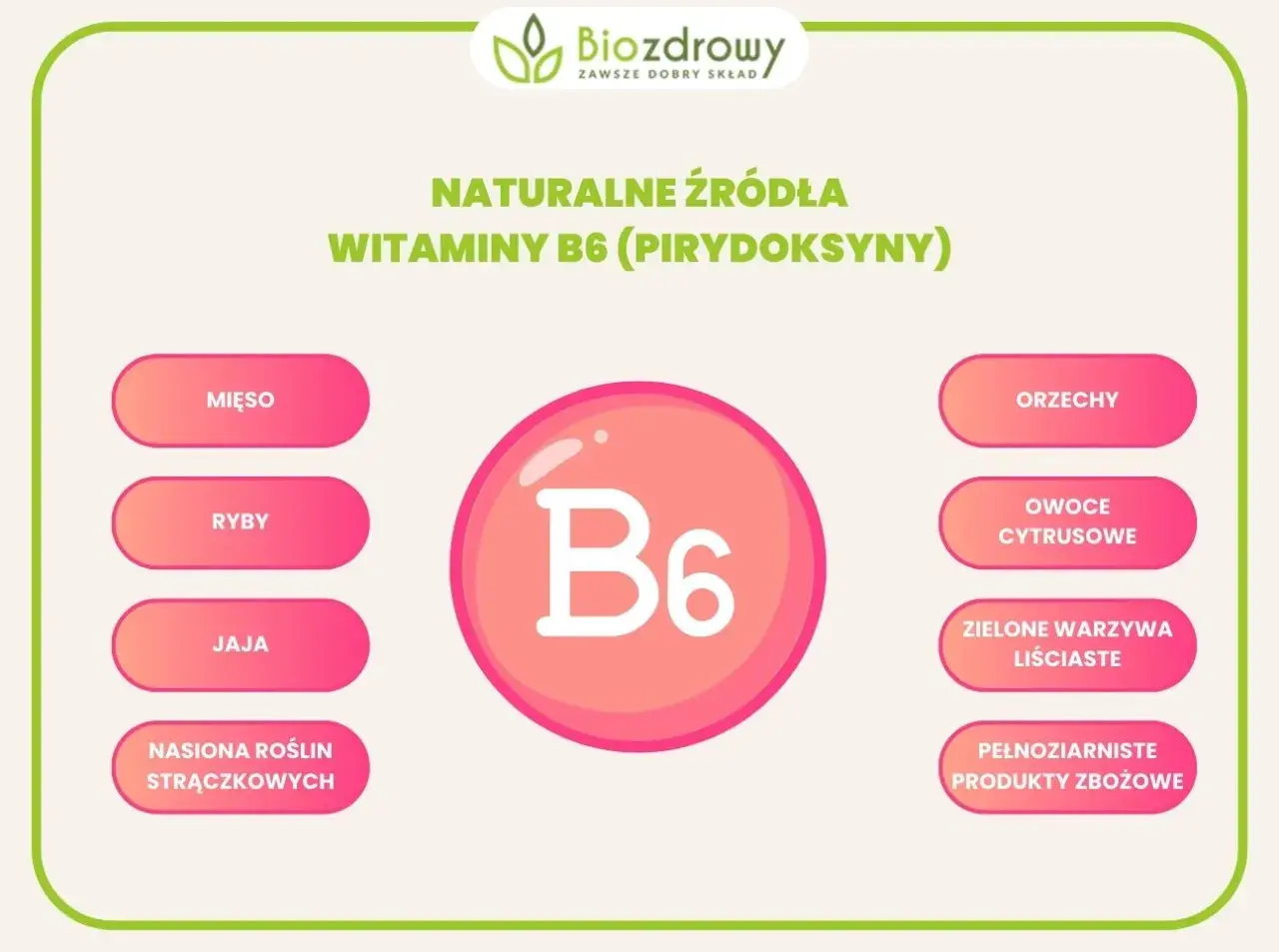 Biozdrowy
ZAWSZE DOBRY SKŁAD

NATURALNE ŹRÓDŁA
WITAMINY B6 (PIRYDOKSYNY)

MIĘSO

RYBY

JAJA

NASIONA ROŚLIN STRĄCZKOWYCH

B6

ORZECHY

OWOCE CYTRUSOWE

ZIELONE WARZYWA LIŚCIASTE

PEŁNOZIARNISTE PRODUKTY ZBOŻOWE